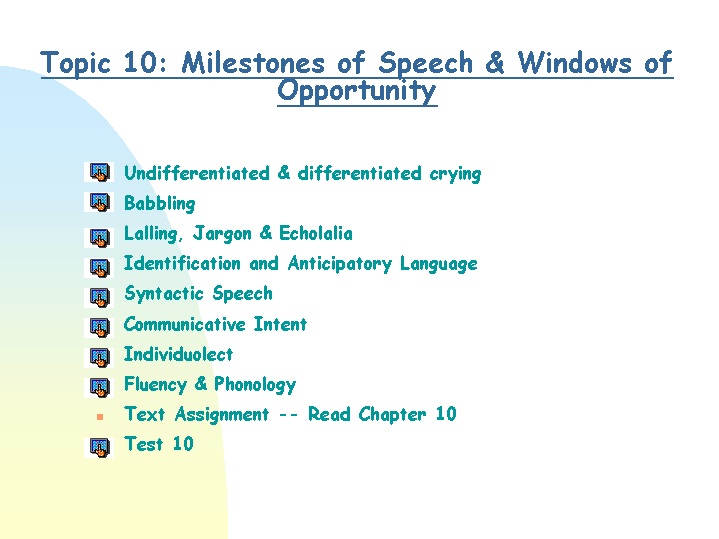 Topic 10: Milestones of Speech & Windows of Opportunity

Undifferentiated & differentiated crying
Babbling
Lalling, Jargon & Echolalia
Identification and Anticipatory Language
Syntactic Speech
Communicative Intent
Individuolect
Fluency & Phonology
Text Assignment -- Read Chapter 10
Test 10